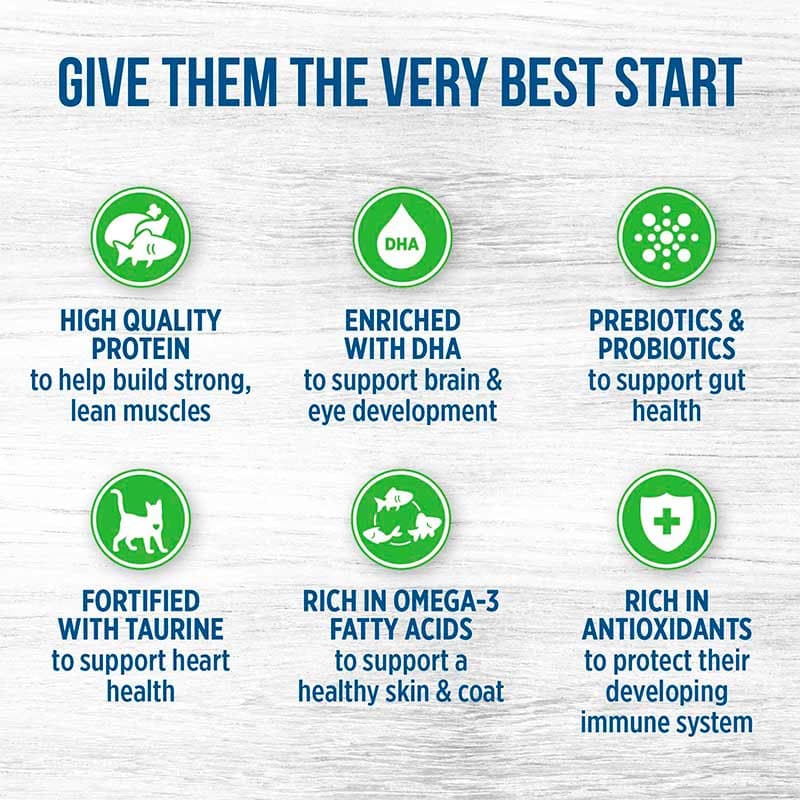 GIVE THEM THE VERY BEST START

HIGH QUALITY PROTEIN
to help build strong, lean muscles

DHA

ENRICHED WITH DHA
to support brain & eye development

PREBIOTICS & PROBIOTICS
to support gut health

FORTIFIED WITH TAURINE
to support heart health

RICH IN OMEGA-3 FATTY ACIDS
to support a healthy skin & coat

RICH IN ANTIOXIDANTS
to protect their developing immune system